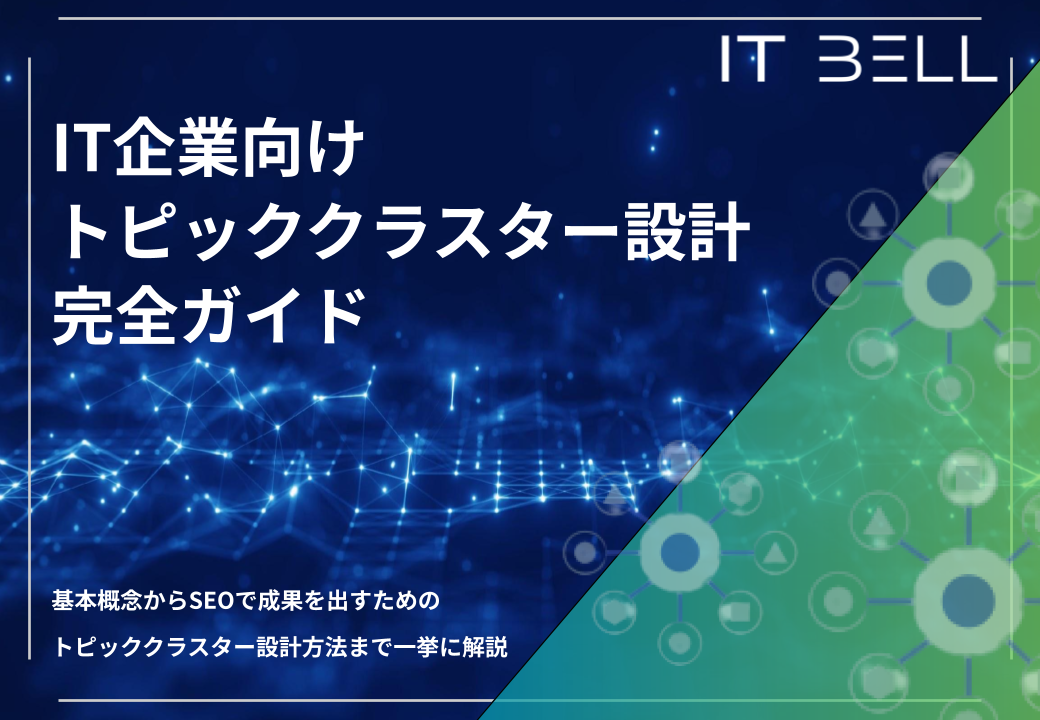 IT BELL

IT企業向け
トピッククラスター設計
完全ガイド

基本概念からSEOで成果を出すための
トピッククラスター設計方法まで一挙に解説